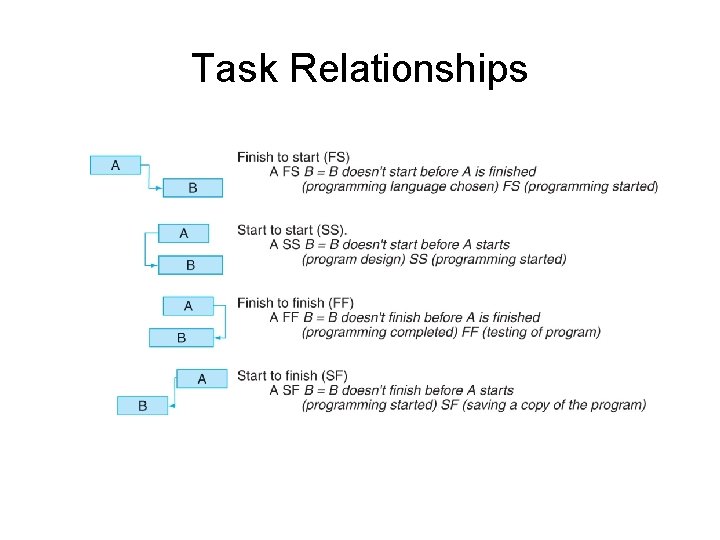 Task Relationships

A

B

Finish to start (FS)
A FS B = B doesn't start before A is finished
(programming language chosen) FS (programming started)

A

B

Start to start (SS).
A SS B = B doesn't start before A starts
(program design) SS (programming started)

A

B

Finish to finish (FF)
A FF B = B doesn't finish before A is finished
(programming completed) FF (testing of program)

A

B

Start to finish (SF)
A SF B = B doesn't finish before A starts
(programming started) SF (saving a copy of the program)